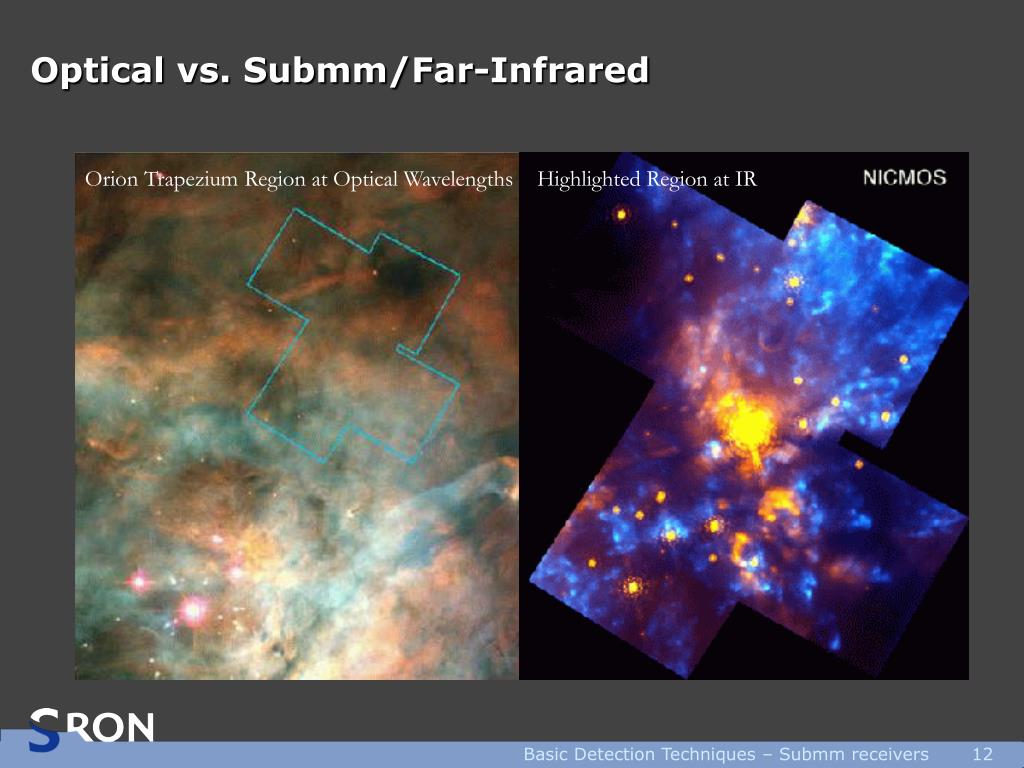 Optical vs. Submm/Far-Infrared

Orion Trapezium Region at Optical Wavelengths

Highlighted Region at IR

NICMOS

SRON

Basic Detection Techniques – Submm receivers 12